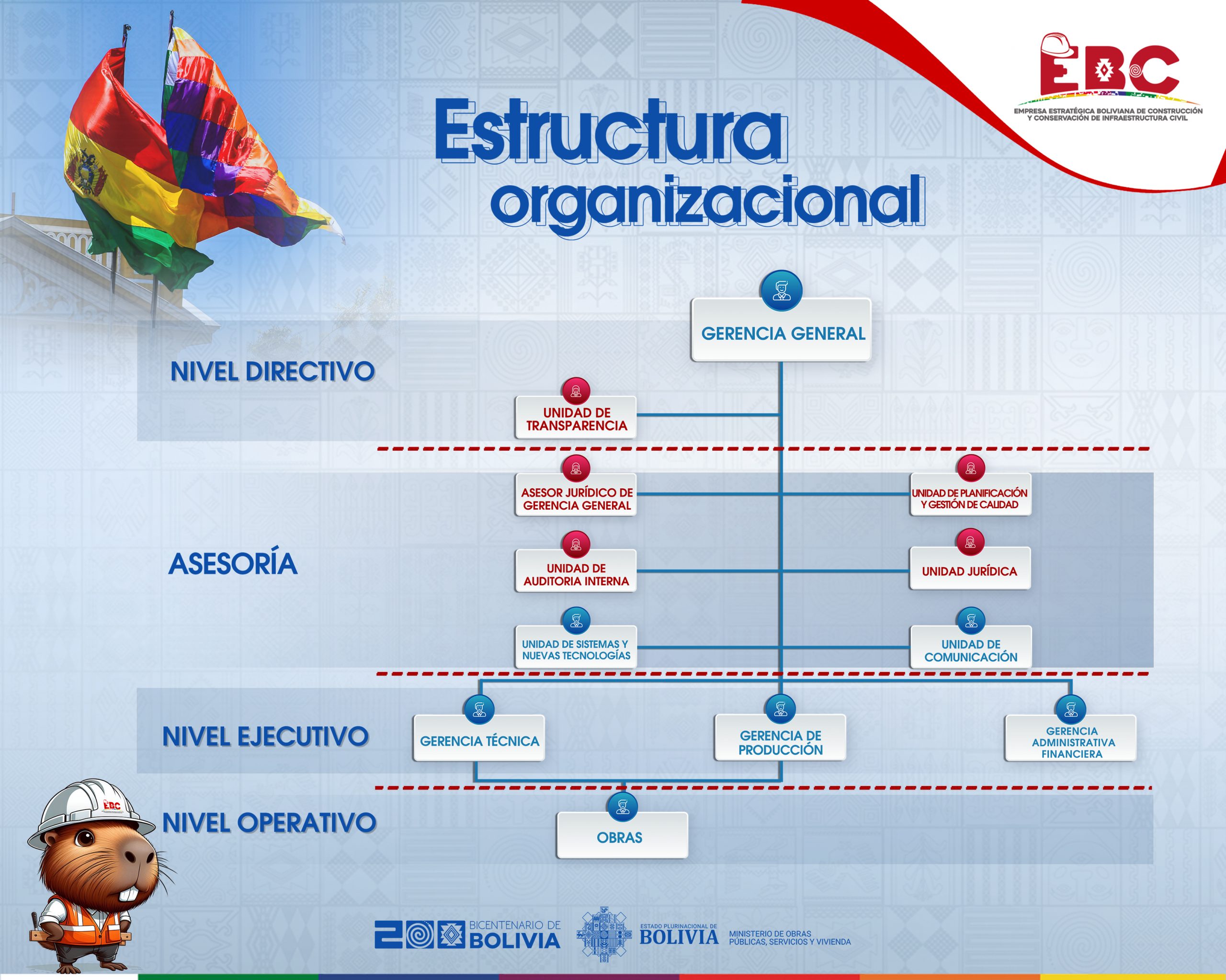 EBC
EMPRESA ESTRATÉGICA BOLIVIANA DE CONSTRUCCIÓN Y CONSERVACIÓN DE INFRAESTRUCTURA CIVIL

Estructura organizacional

NIVEL DIRECTIVO

GERENCIA GENERAL

UNIDAD DE TRANSPARENCIA

ASESORÍA

ASESOR JURÍDICO DE GERENCIA GENERAL

UNIDAD DE PLANIFICACIÓN Y GESTIÓN DE CALIDAD

UNIDAD DE AUDITORIA INTERNA

UNIDAD JURÍDICA

UNIDAD DE SISTEMAS Y NUEVAS TECNOLOGÍAS

UNIDAD DE COMUNICACIÓN

NIVEL EJECUTIVO

GERENCIA TÉCNICA

GERENCIA DE PRODUCCIÓN

GERENCIA ADMINISTRATIVA FINANCIERA

NIVEL OPERATIVO

OBRAS

EBC

200 BICENTENARIO DE BOLIVIA

ESTADO PLURINACIONAL DE BOLIVIA

MINISTERIO DE OBRAS PÚBLICAS, SERVICIOS Y VIVIENDA